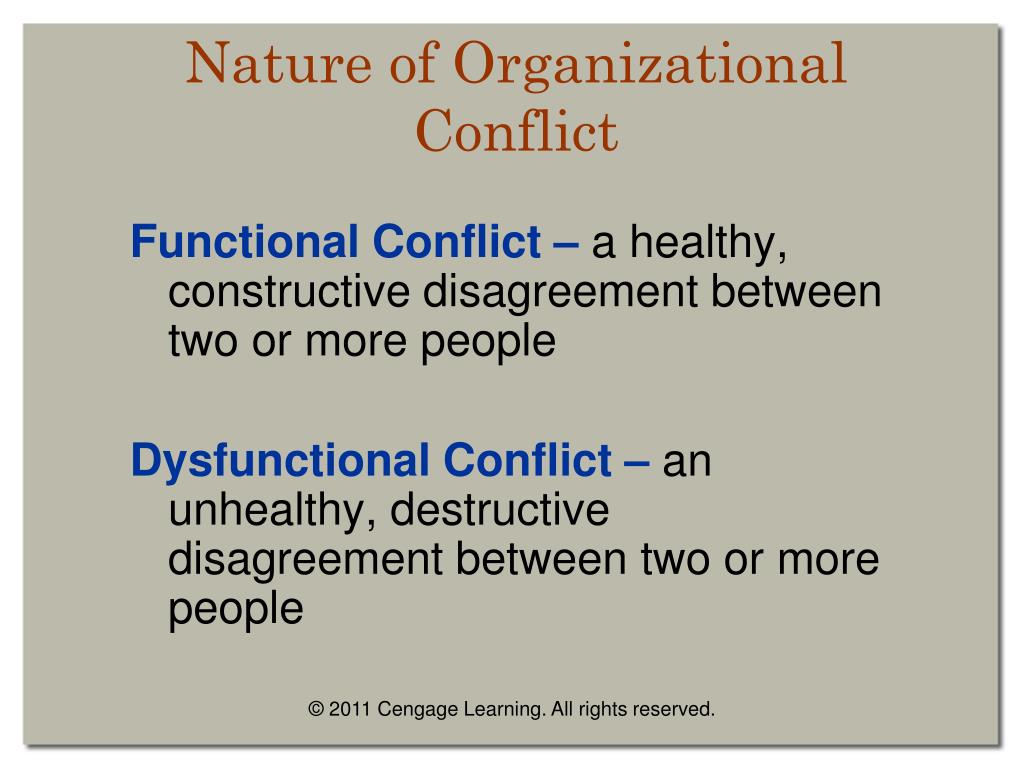 Nature of Organizational Conflict

Functional Conflict – a healthy, constructive disagreement between two or more people

Dysfunctional Conflict – an unhealthy, destructive disagreement between two or more people

© 2011 Cengage Learning. All rights reserved.